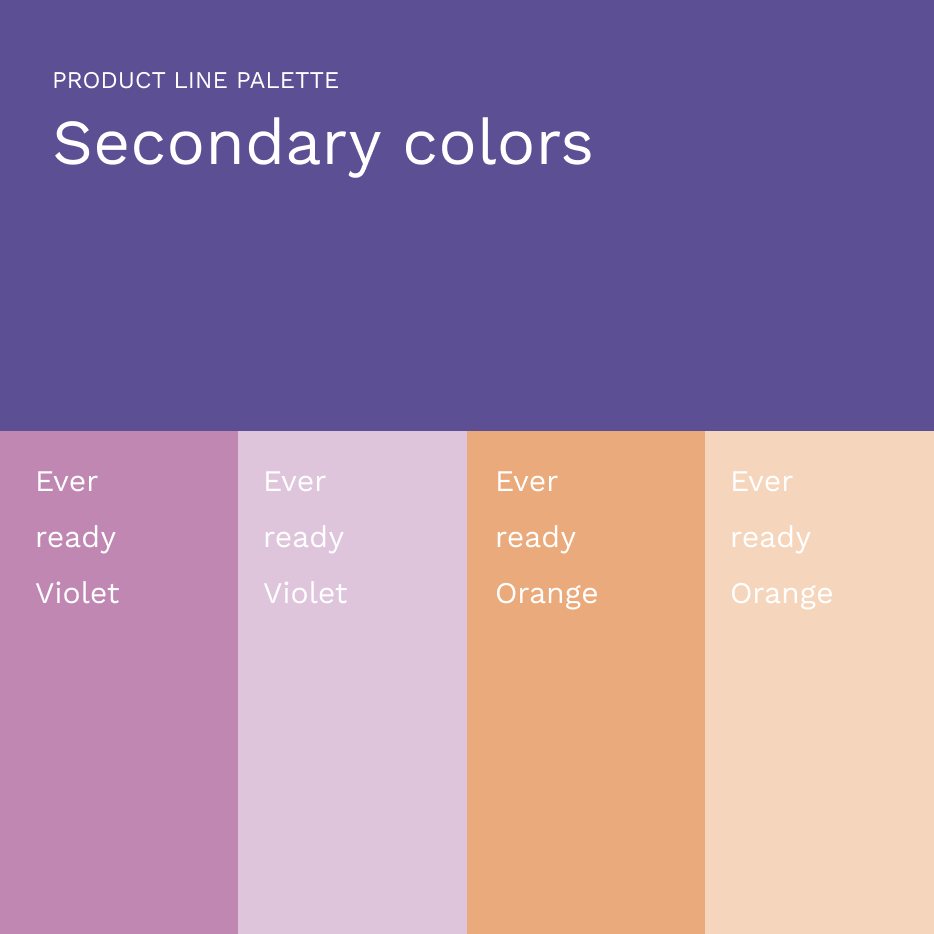 PRODUCT LINE PALETTE

Secondary colors

Ever ready Violet

Ever ready Violet

Ever ready Orange

Ever ready Orange